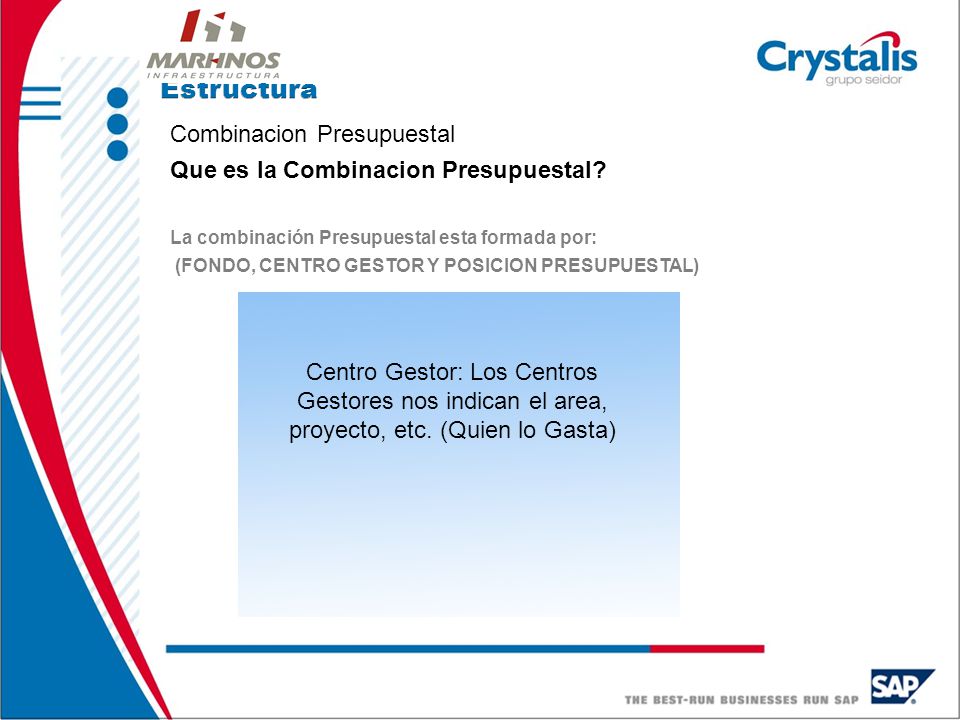 MARHNOS
INFRAESTRUCTURA

Crystalis
grupo seidor

Estructura

Combinacion Presupuestal

Que es la Combinacion Presupuestal?

La combinación Presupuestal esta formada por:
(FONDO, CENTRO GESTOR Y POSICION PRESUPUESTAL)

Centro Gestor: Los Centros Gestores nos indican el area, proyecto, etc. (Quien lo Gasta)

THE BEST-RUN BUSINESSES RUN SAP

SAP